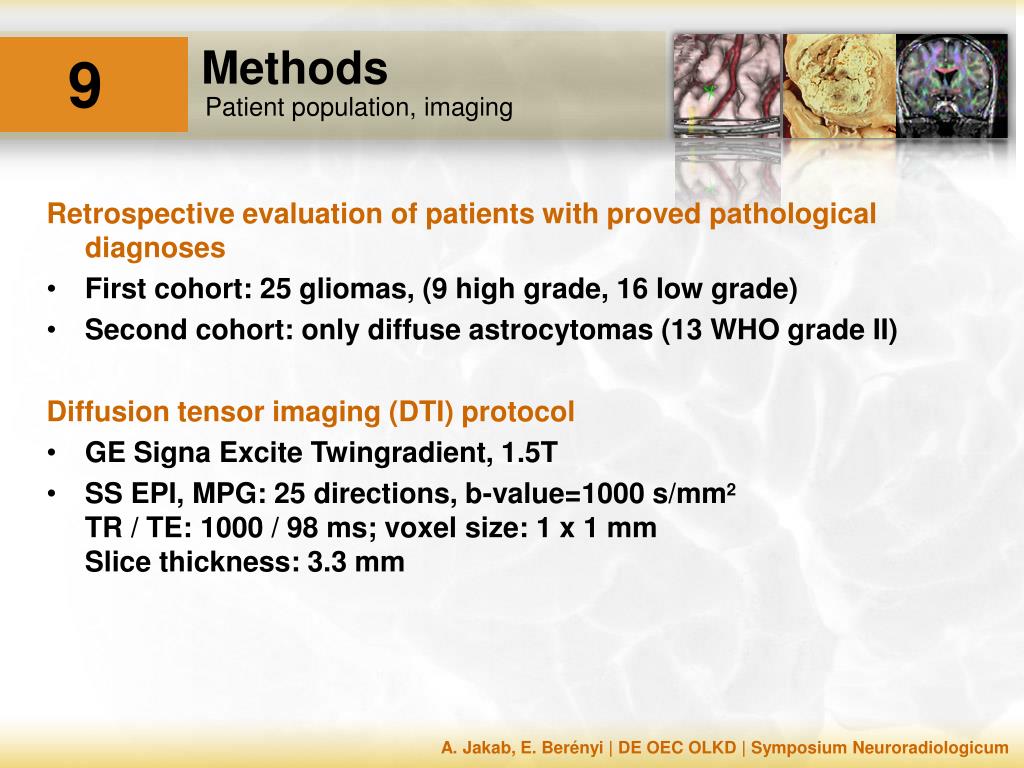 9

Methods
Patient population, imaging

Retrospective evaluation of patients with proved pathological diagnoses
• First cohort: 25 gliomas, (9 high grade, 16 low grade)
• Second cohort: only diffuse astrocytomas (13 WHO grade II)

Diffusion tensor imaging (DTI) protocol
• GE Signa Excite Twingradient, 1.5T
• SS EPI, MPG: 25 directions, b-value=1000 s/mm$^2$
TR / TE: 1000 / 98 ms; voxel size: 1 x 1 mm
Slice thickness: 3.3 mm

A. Jakab, E. Berényi | DE OEC OLKD | Symposium Neuroradiologicum